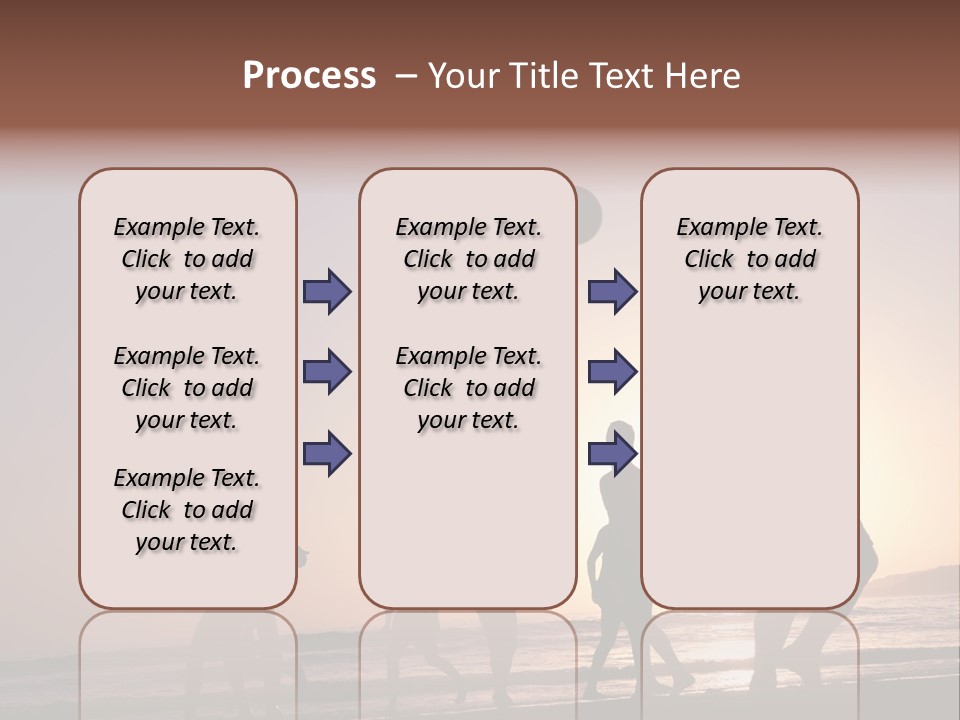 Process – Your Title Text Here

Example Text. Click to add your text.

Example Text. Click to add your text.

Example Text. Click to add your text.

Example Text. Click to add your text.

Example Text. Click to add your text.

Example Text. Click to add your text.